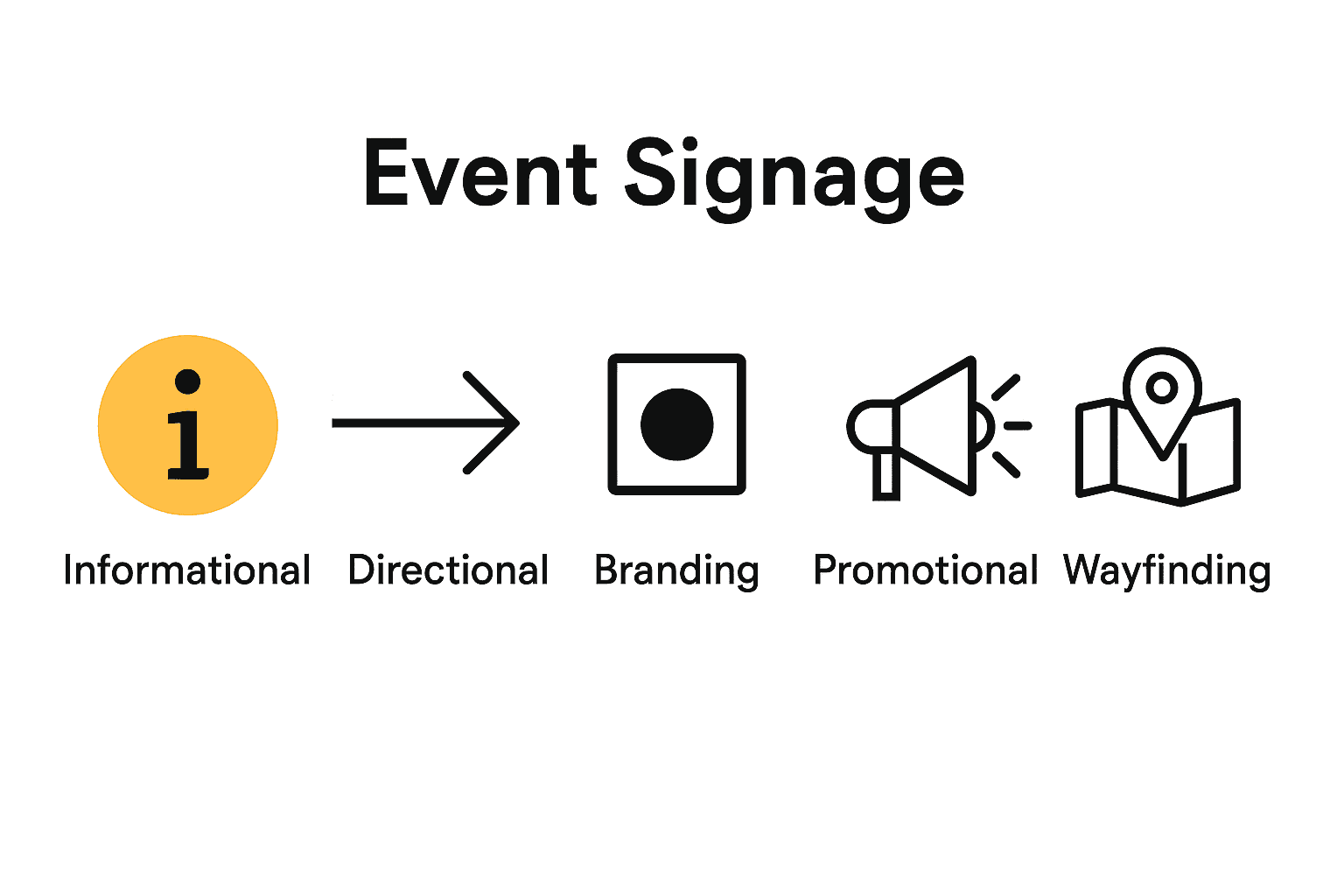 Event Signage

i

Informational Directional Branding Promotional Wayfinding